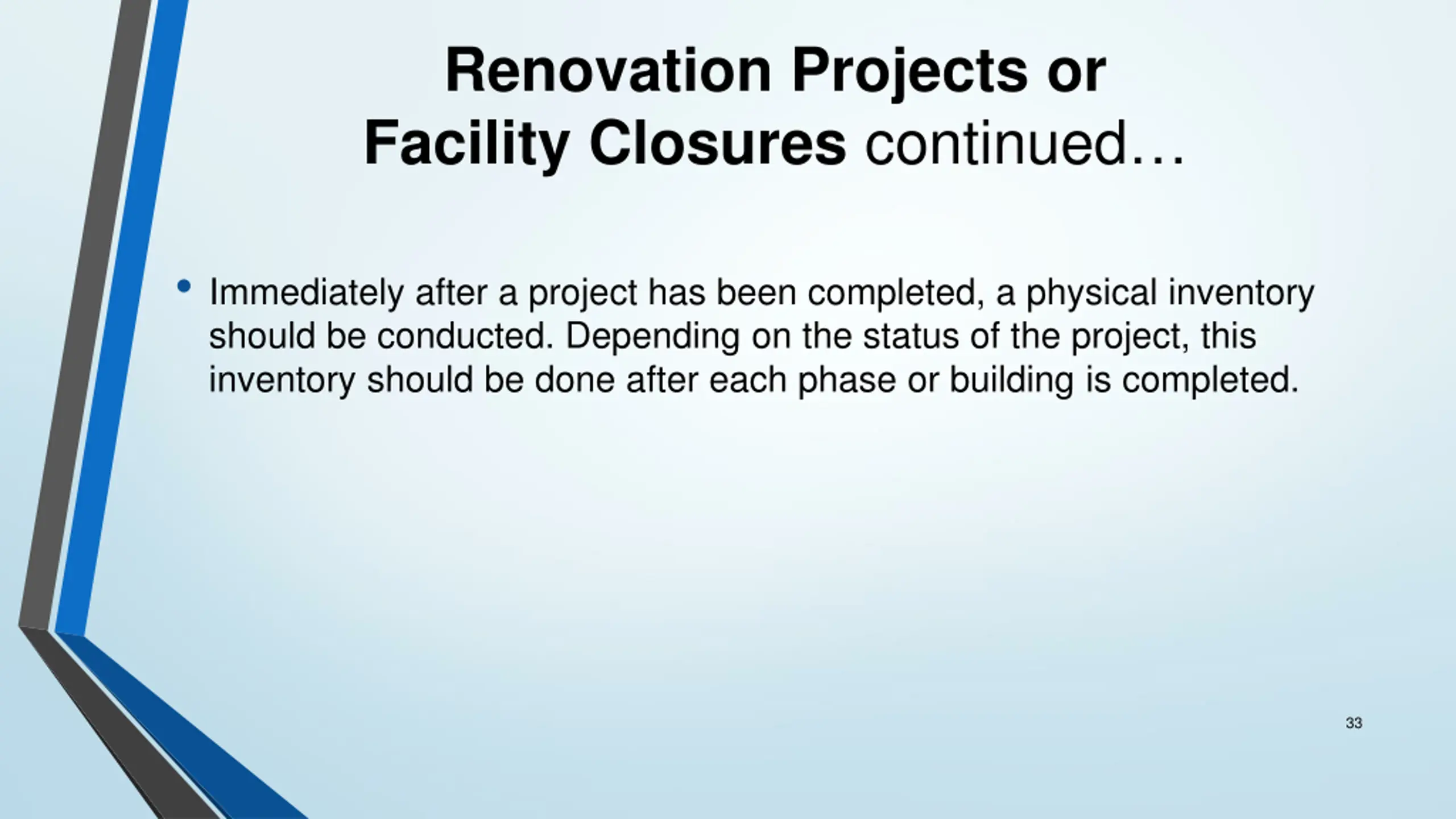 Renovation Projects or Facility Closures continued…

• Immediately after a project has been completed, a physical inventory should be conducted. Depending on the status of the project, this inventory should be done after each phase or building is completed.

33